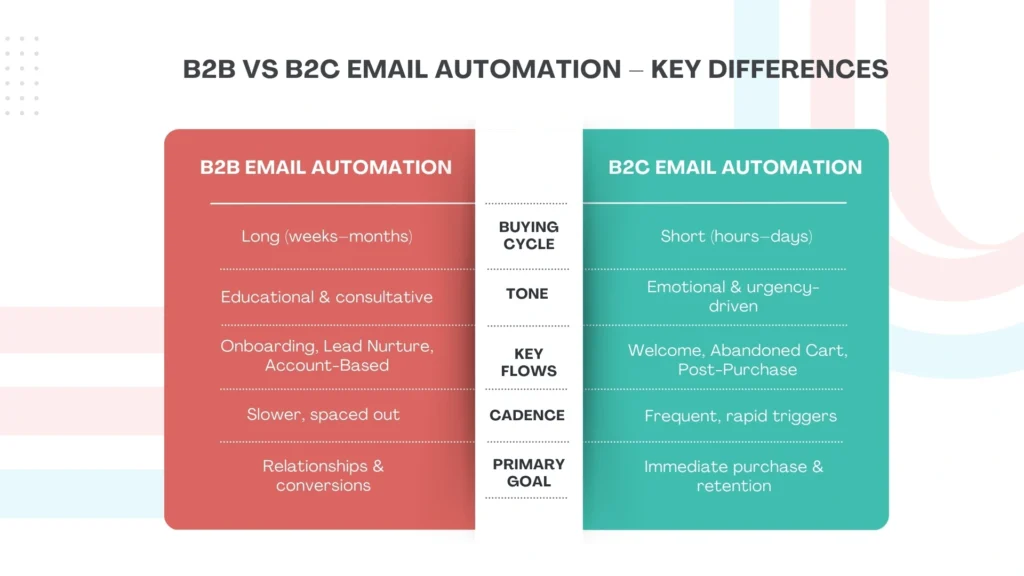 B2B VS B2C EMAIL AUTOMATION – KEY DIFFERENCES

| B2B EMAIL AUTOMATION | | B2C EMAIL AUTOMATION |
|---|---|---|
| Long (weeks–months) | BUYING CYCLE | Short (hours–days) |
| Educational & consultative | TONE | Emotional & urgency-driven |
| Onboarding, Lead Nurture, Account-Based | KEY FLOWS | Welcome, Abandoned Cart, Post-Purchase |
| Slower, spaced out | CADENCE | Frequent, rapid triggers |
| Relationships & conversions | PRIMARY GOAL | Immediate purchase & retention |